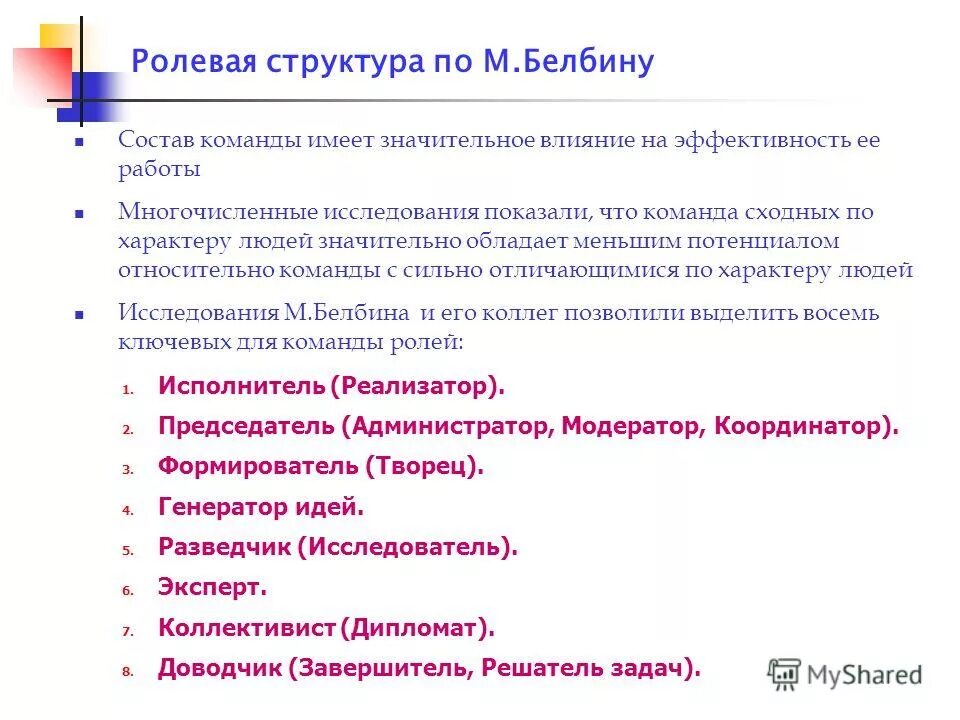 Ролевая структура по М.Белбину

Состав команды имеет значительное влияние на эффективность ее работы

Многочисленные исследования показали, что команда сходных по характеру людей значительно обладает меньшим потенциалом относительно команды с сильно отличающимися по характеру людей

Исследования М.Белбина и его коллег позволили выделить восемь ключевых для команды ролей:

1. Исполнитель (Реализатор).
2. Председатель (Администратор, Модератор, Координатор).
3. Формирователь (Творец).
4. Генератор идей.
5. Разведчик (Исследователь).
6. Эксперт.
7. Коллективист (Дипломат).
8. Доводчик (Завершитель, Решатель задач).

MyShared